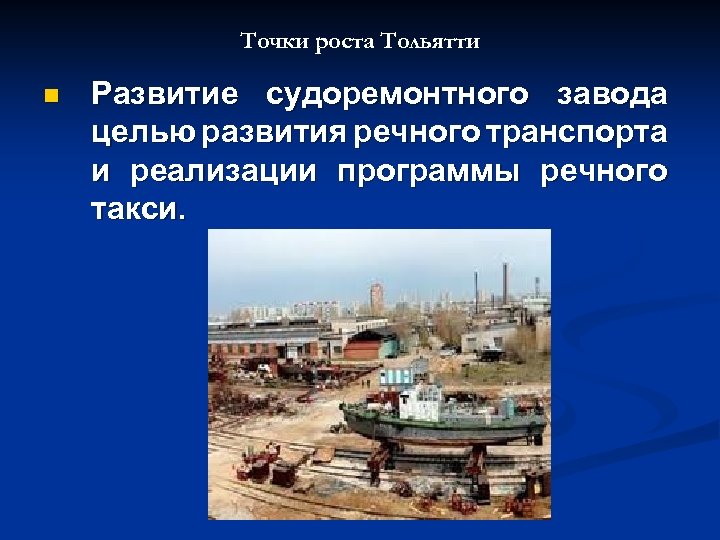 Точки роста Тольятти

Развитие судоремонтного завода целью развития речного транспорта и реализации программы речного такси.